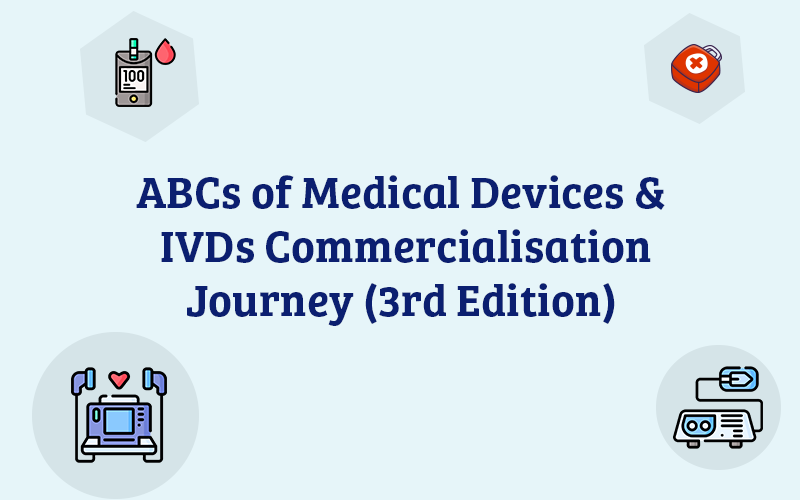 100

ABCs of Medical Devices & IVDs Commercialisation Journey (3rd Edition)